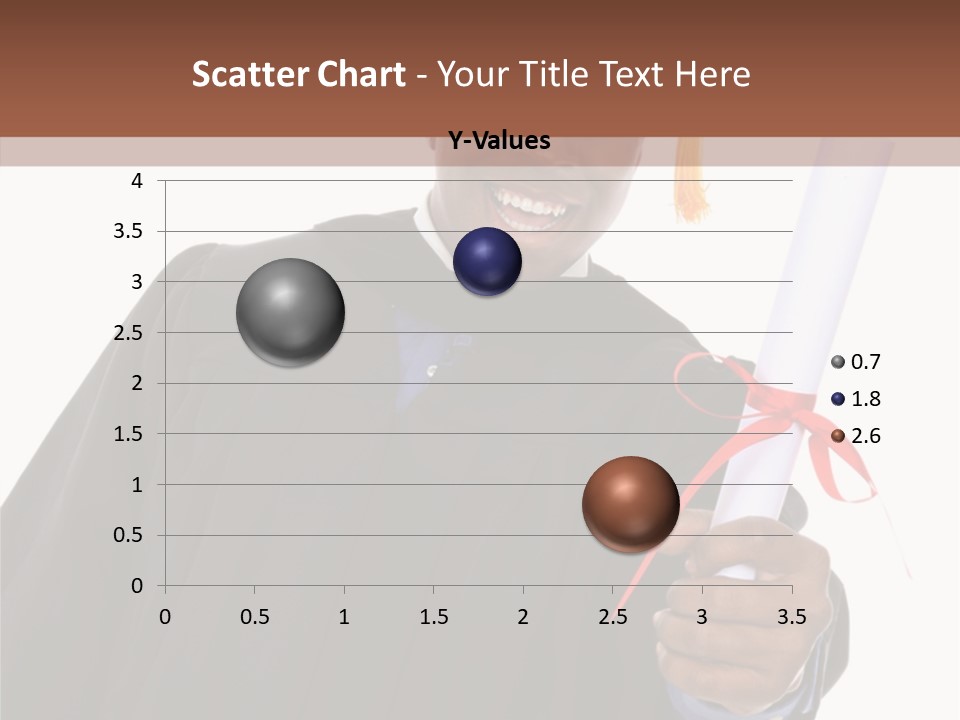 Scatter Chart - Your Title Text Here

Y-Values

4
3.5
3
2.5
2
1.5
1
0.5
0

0 0.5 1 1.5 2 2.5 3 3.5

0.7
1.8
2.6